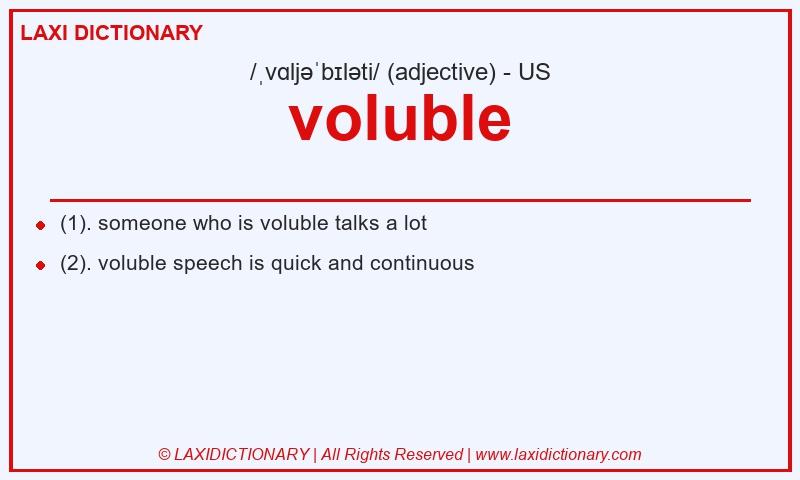 LAXI DICTIONARY

/ˌvɑljəˈbɪləti/ (adjective) - US

voluble

(1). someone who is voluble talks a lot

(2). voluble speech is quick and continuous

© LAXIDICTIONARY | All Rights Reserved | www.laxidictionary.com